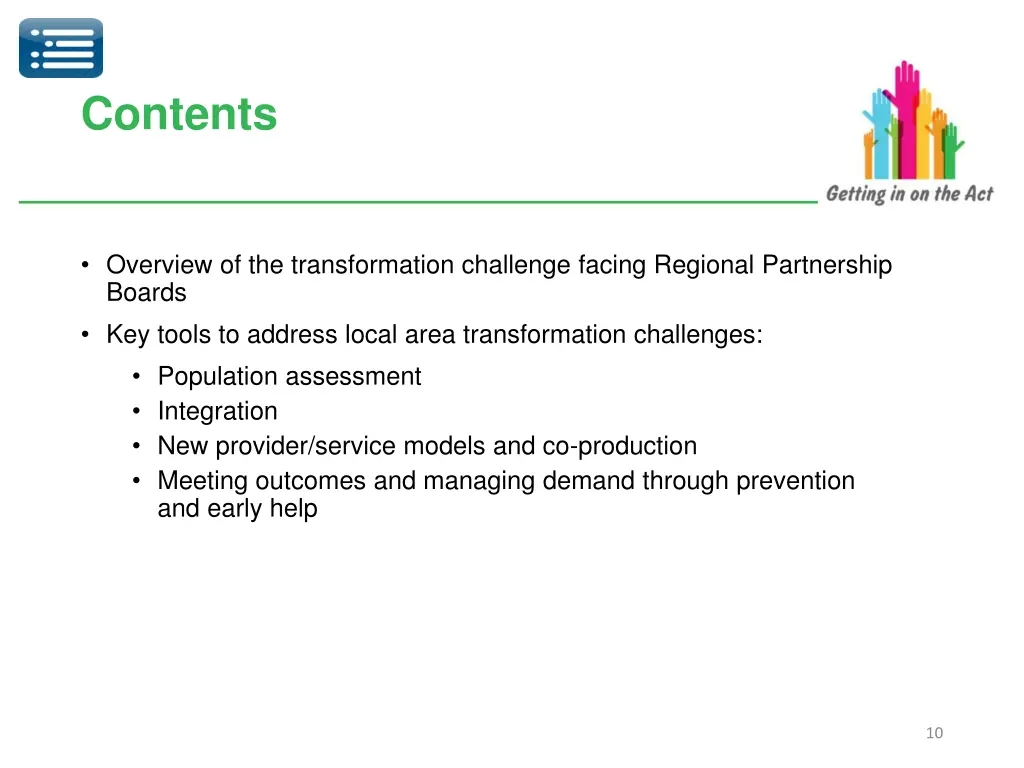 Contents

Getting in on the Act

• Overview of the transformation challenge facing Regional Partnership Boards
• Key tools to address local area transformation challenges:
  • Population assessment
  • Integration
  • New provider/service models and co-production
  • Meeting outcomes and managing demand through prevention and early help

10